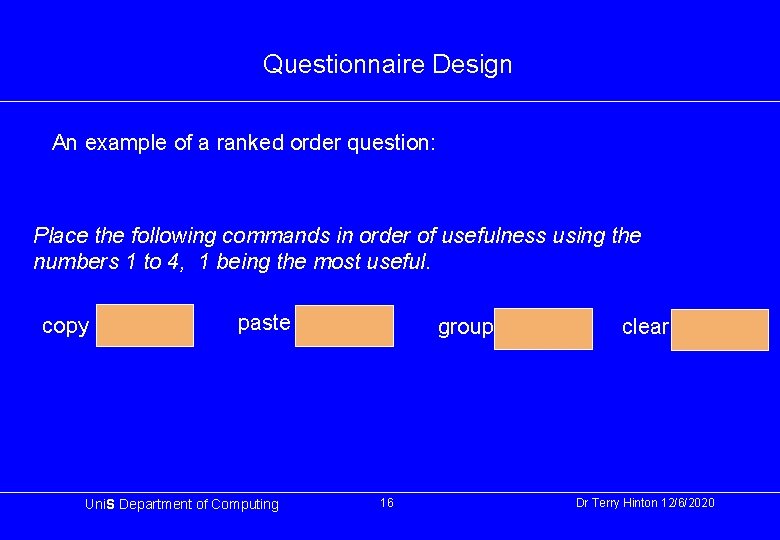 Questionnaire Design

An example of a ranked order question:

Place the following commands in order of usefulness using the numbers 1 to 4, 1 being the most useful.

copy paste group clear

UniS Department of Computing 16 Dr Terry Hinton 12/6/2020